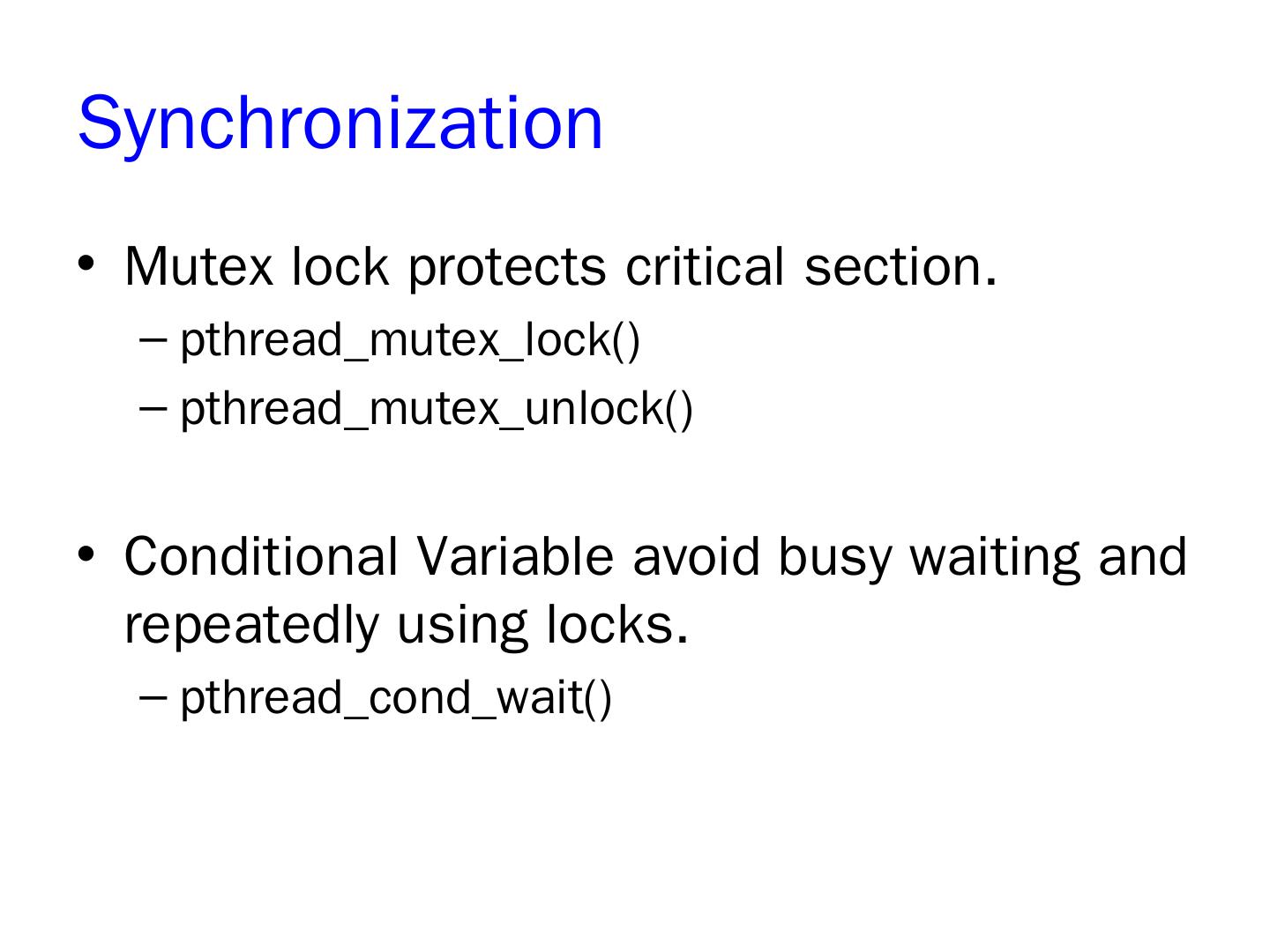 Synchronization

• Mutex lock protects critical section.
– pthread_mutex_lock()
– pthread_mutex_unlock()

• Conditional Variable avoid busy waiting and repeatedly using locks.
– pthread_cond_wait()